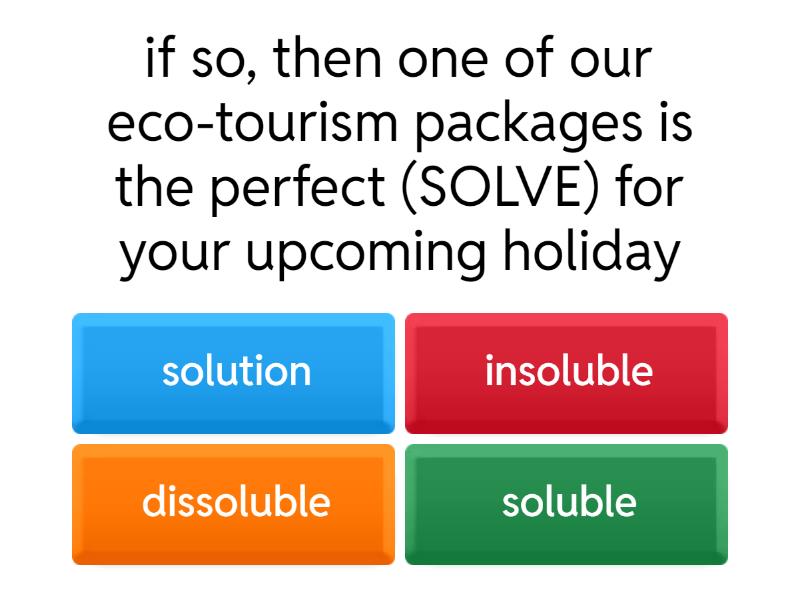 if so, then one of our eco-tourism packages is the perfect (SOLVE) for your upcoming holiday

solution

insoluble

dissoluble

soluble